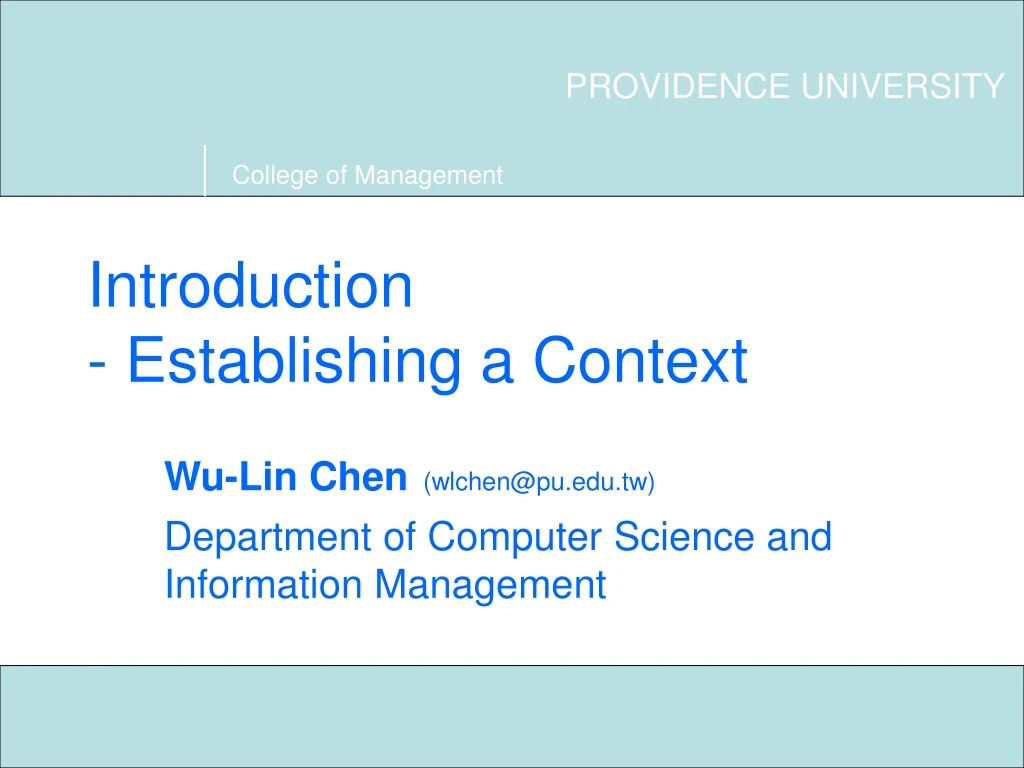 PROVIDENCE UNIVERSITY

College of Management

Introduction
- Establishing a Context

Wu-Lin Chen (wlchen@pu.edu.tw)

Department of Computer Science and Information Management